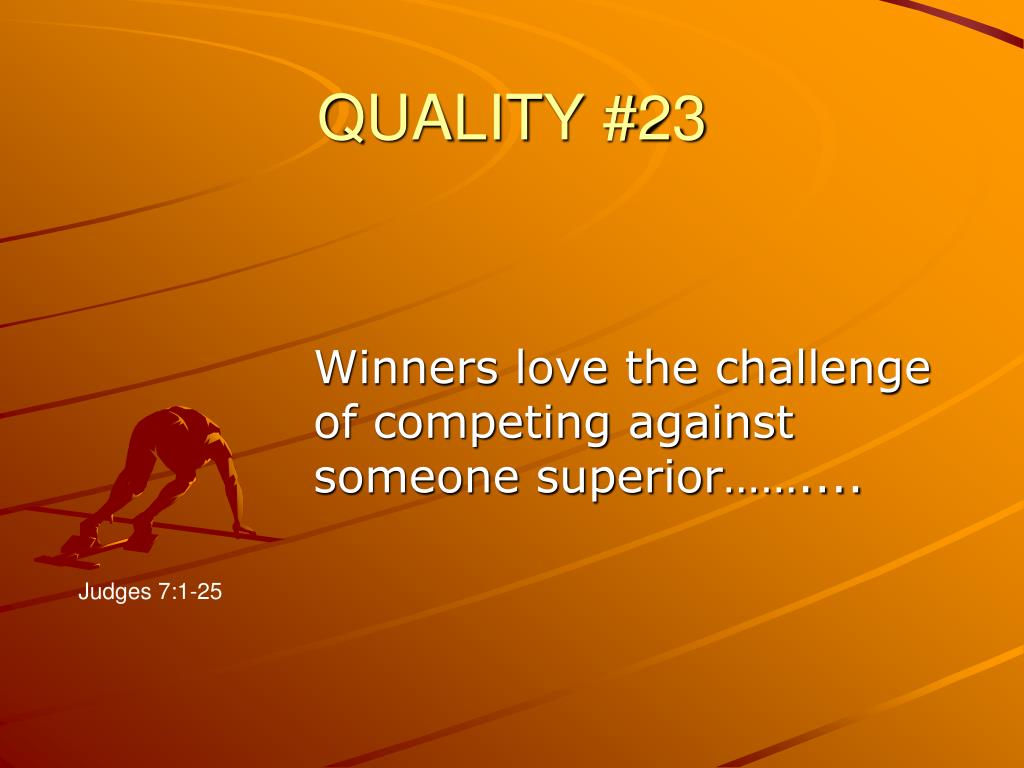 QUALITY #23

Winners love the challenge of competing against someone superior……....

Judges 7:1-25